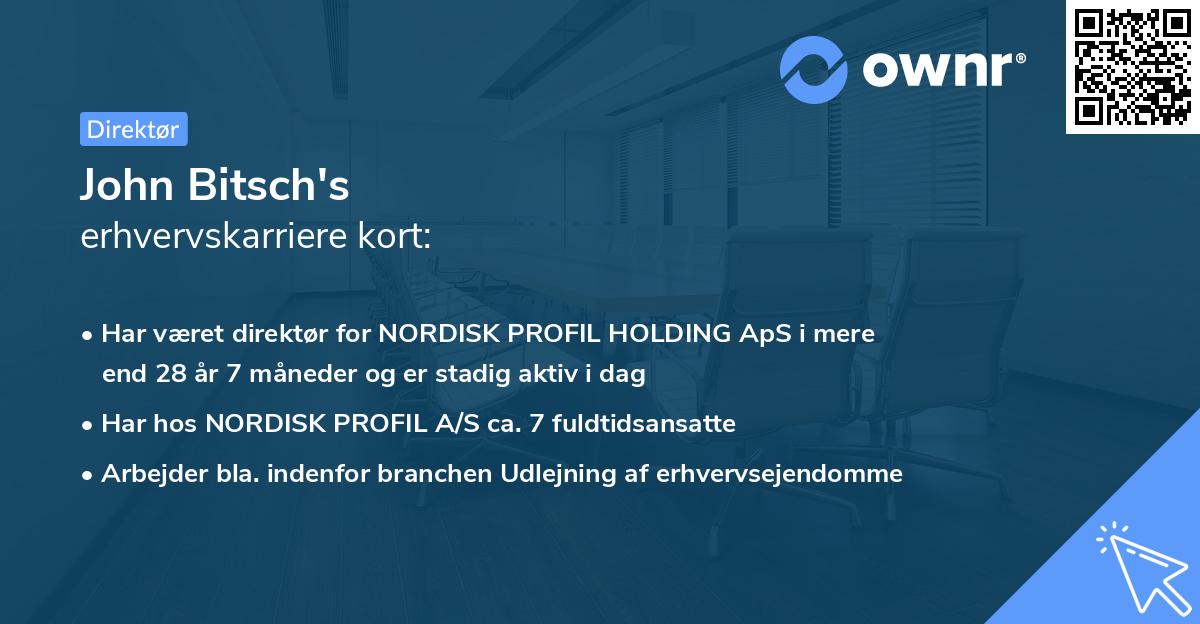 ownr®

Direktør

John Bitsch's
erhvervskarriere kort:

• Har været direktør for NORDISK PROFIL HOLDING ApS i mere end 28 år 7 måneder og er stadig aktiv i dag
• Har hos NORDISK PROFIL A/S ca. 7 fuldtidsansatte
• Arbejder bla. indenfor branchen Udlejning af erhvervsejendomme